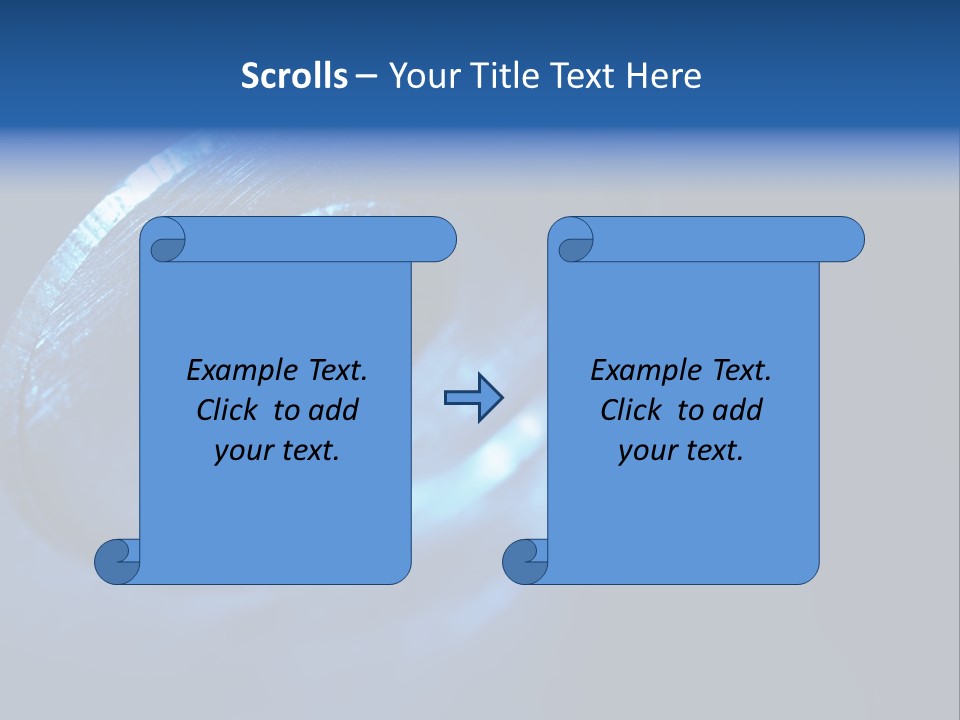 Scrolls – Your Title Text Here

Example Text. Click to add your text.

Example Text. Click to add your text.